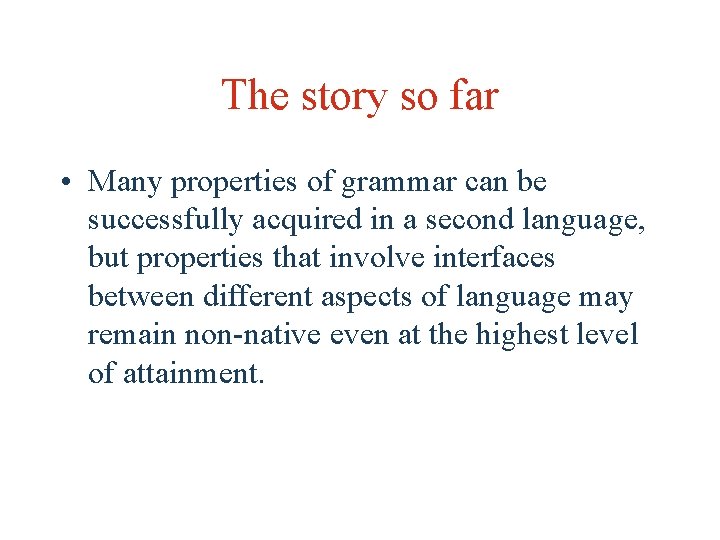 The story so far

• Many properties of grammar can be successfully acquired in a second language, but properties that involve interfaces between different aspects of language may remain non-native even at the highest level of attainment.